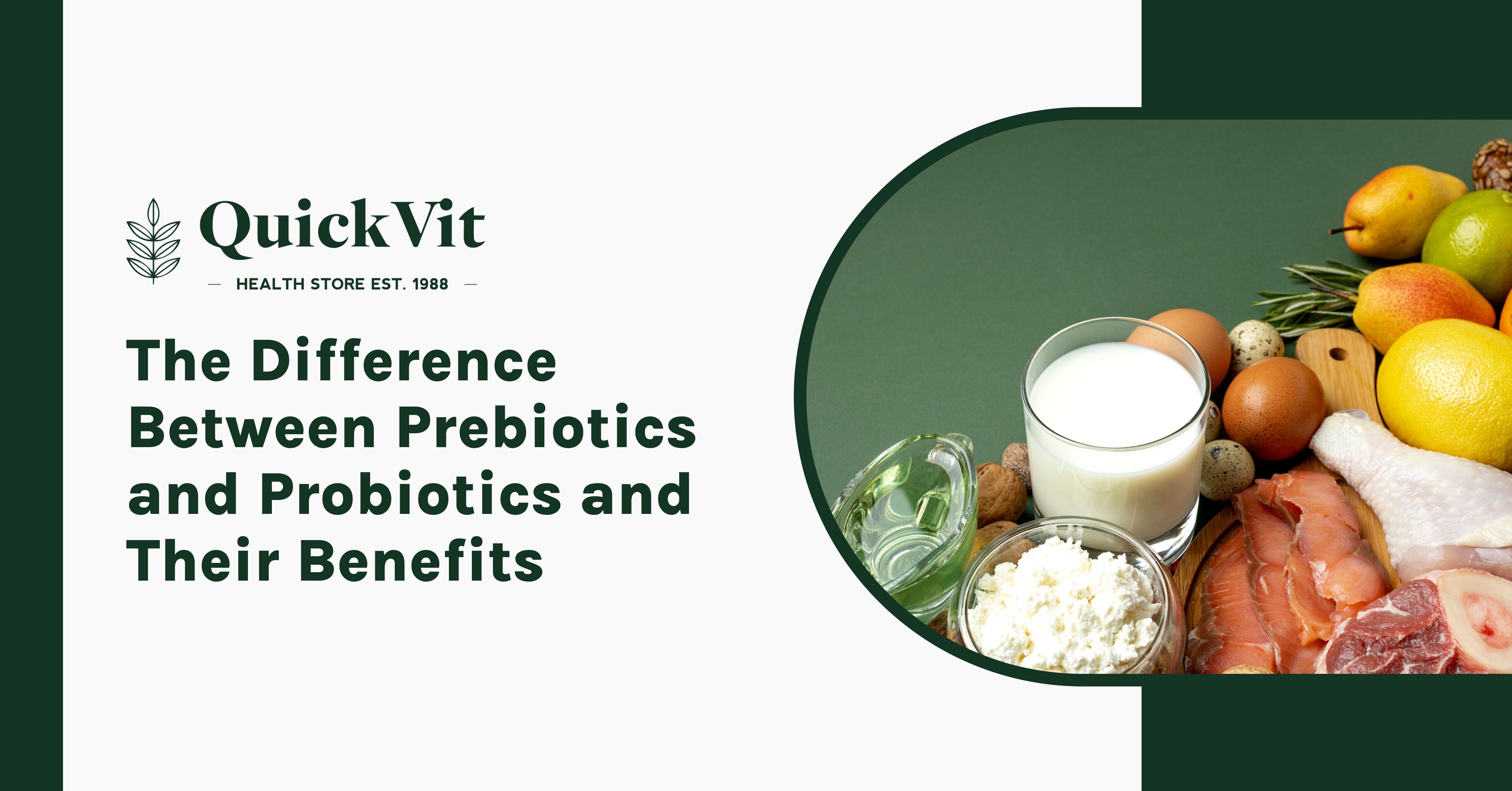 QuickVit

— HEALTH STORE EST. 1988 —

The Difference Between Prebiotics and Probiotics and Their Benefits